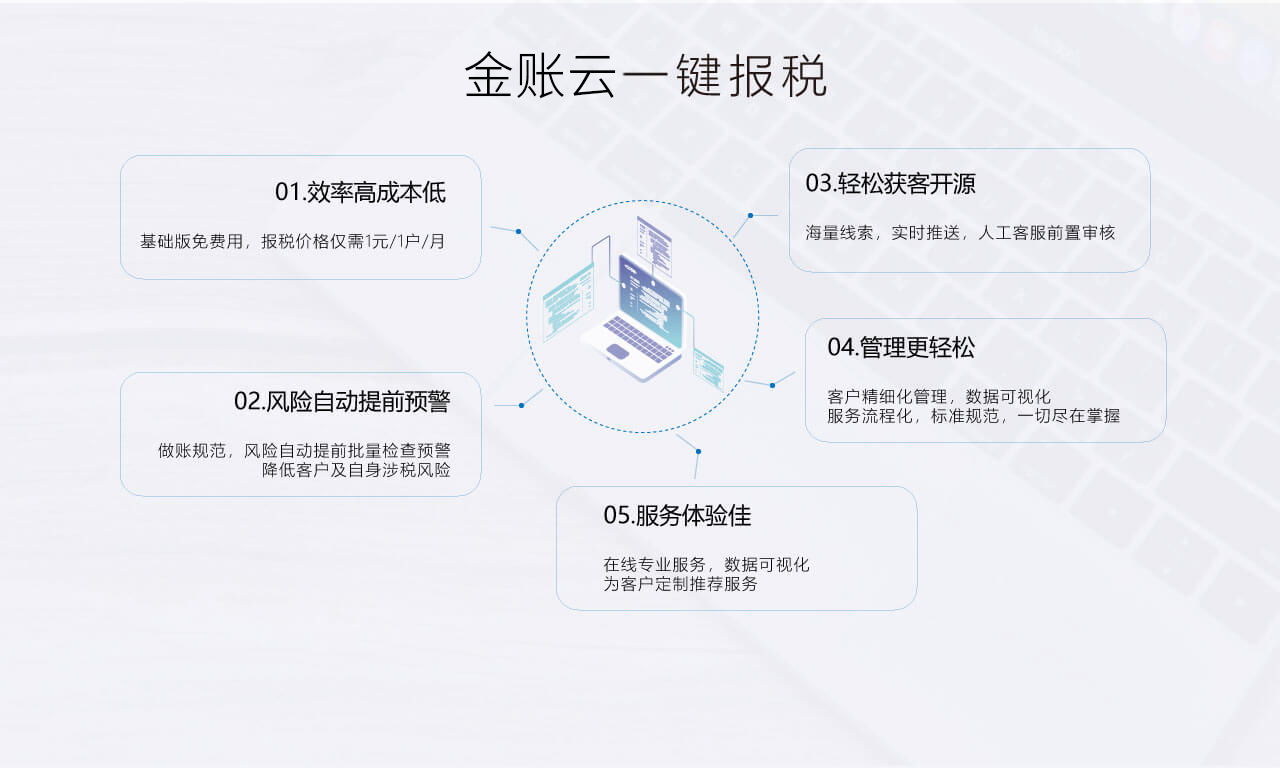 金账云一键报税

01.效率高成本低

基础版免费用，报税价格仅需1元/1户/月

02.风险自动提前预警

做账规范，风险自动提前批量检查预警
降低客户及自身涉税风险

03.轻松获客开源

海量线索，实时推送，人工客服前置审核

04.管理更轻松

客户精细化管理，数据可视化
服务流程化，标准规范，一切尽在掌握

05.服务体验佳

在线专业服务，数据可视化
为客户定制推荐服务